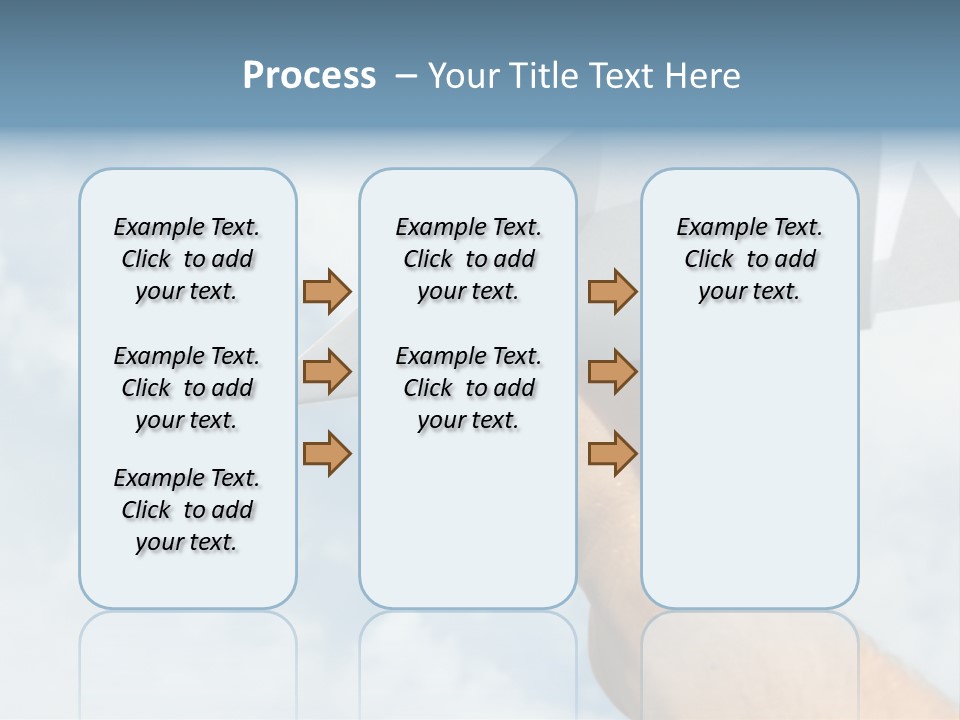 Process – Your Title Text Here

Example Text. Click to add your text.

Example Text. Click to add your text.

Example Text. Click to add your text.

Example Text. Click to add your text.

Example Text. Click to add your text.

Example Text. Click to add your text.